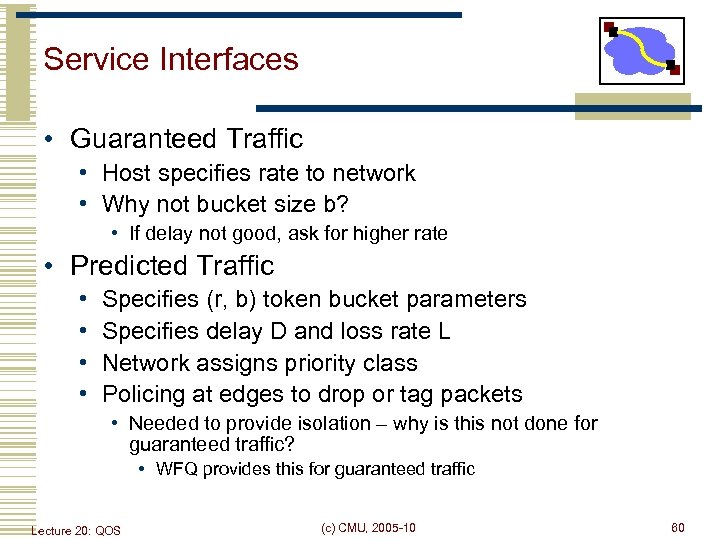 Service Interfaces

• Guaranteed Traffic
  • Host specifies rate to network
  • Why not bucket size b?
    • If delay not good, ask for higher rate
• Predicted Traffic
  • Specifies (r, b) token bucket parameters
  • Specifies delay D and loss rate L
  • Network assigns priority class
  • Policing at edges to drop or tag packets
    • Needed to provide isolation – why is this not done for guaranteed traffic?
      • WFQ provides this for guaranteed traffic

Lecture 20: QOS

(c) CMU, 2005-10

80